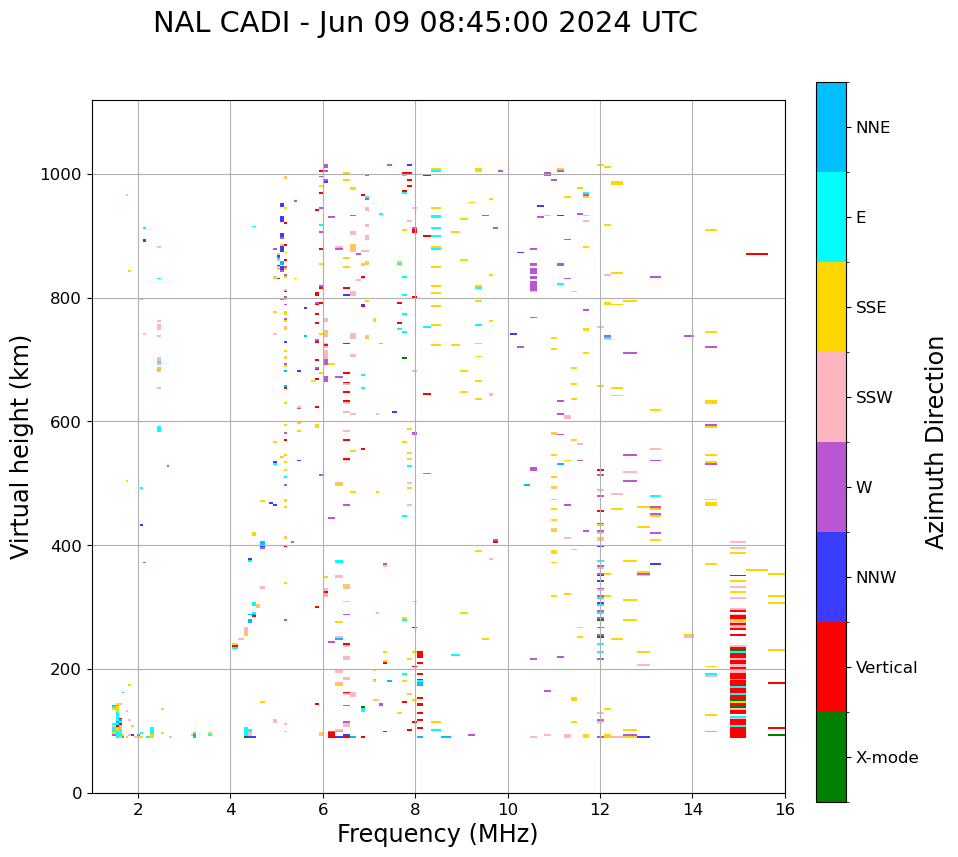 NAL CADI - Jun 09 08:45:00 2024 UTC

Virtual height (km)

1000
800
600
400
200
0

2
4
6
8
10
12
14
16

Frequency (MHz)

NNE
E
SSE
SSW
W
NNW
Vertical
X-mode

Azimuth Direction